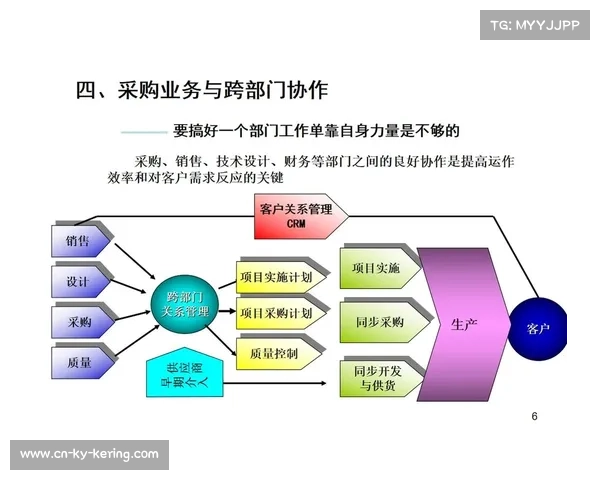 TG: MYYJJPP

四、采购业务与跨部门协作

要搞好一个部门工作单靠自身力量是不够的

采购、销售、技术设计、财务等部门之间的良好协作是提高运作效率和对客户需求反应的关键

客户关系管理
CRM

销售

设计

采购

质量

跨部门
关系管理

供应商
早期介入

项目实施计划

项目采购计划

质量控制

项目实施

同步采购

同步开发
与供货

生产

客户

6

www.cn-ky-kering.com